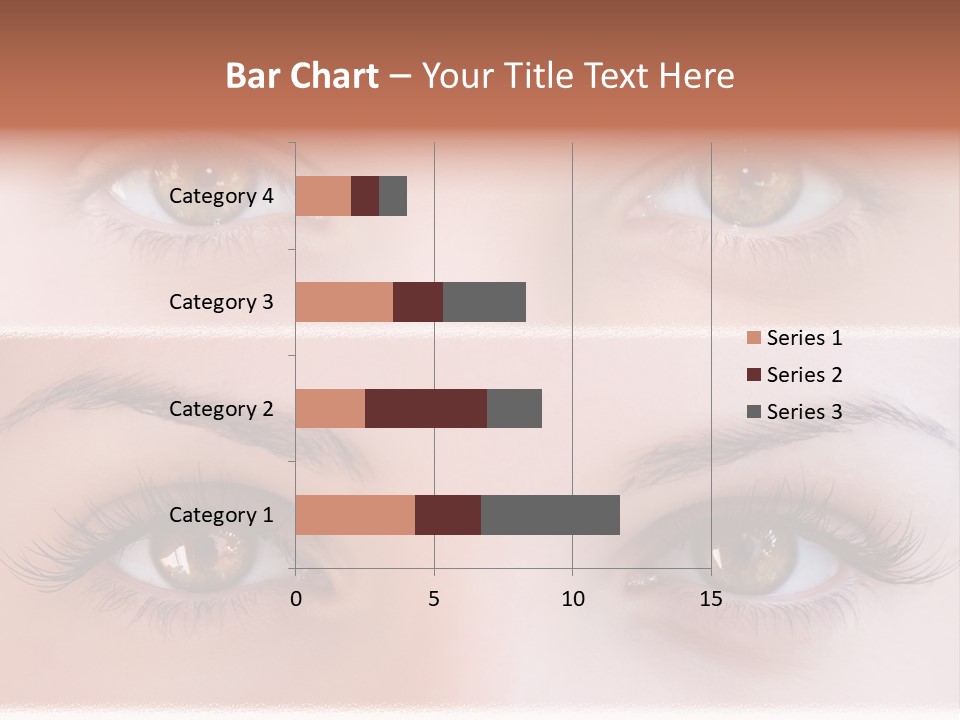 Bar Chart – Your Title Text Here

Category 4
Category 3
Category 2
Category 1

0
5
10
15

Series 1
Series 2
Series 3